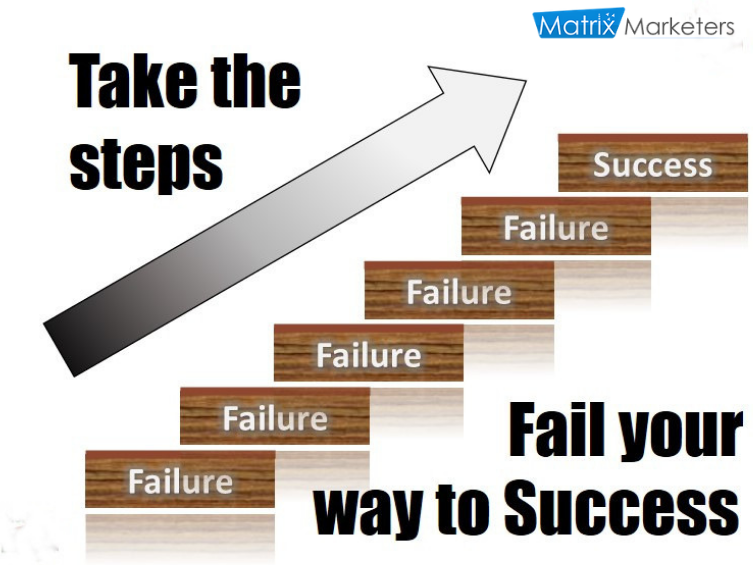 Matrix Marketers

Take the steps

Success

Failure

Failure

Failure

Failure

Failure

Fail your way to Success